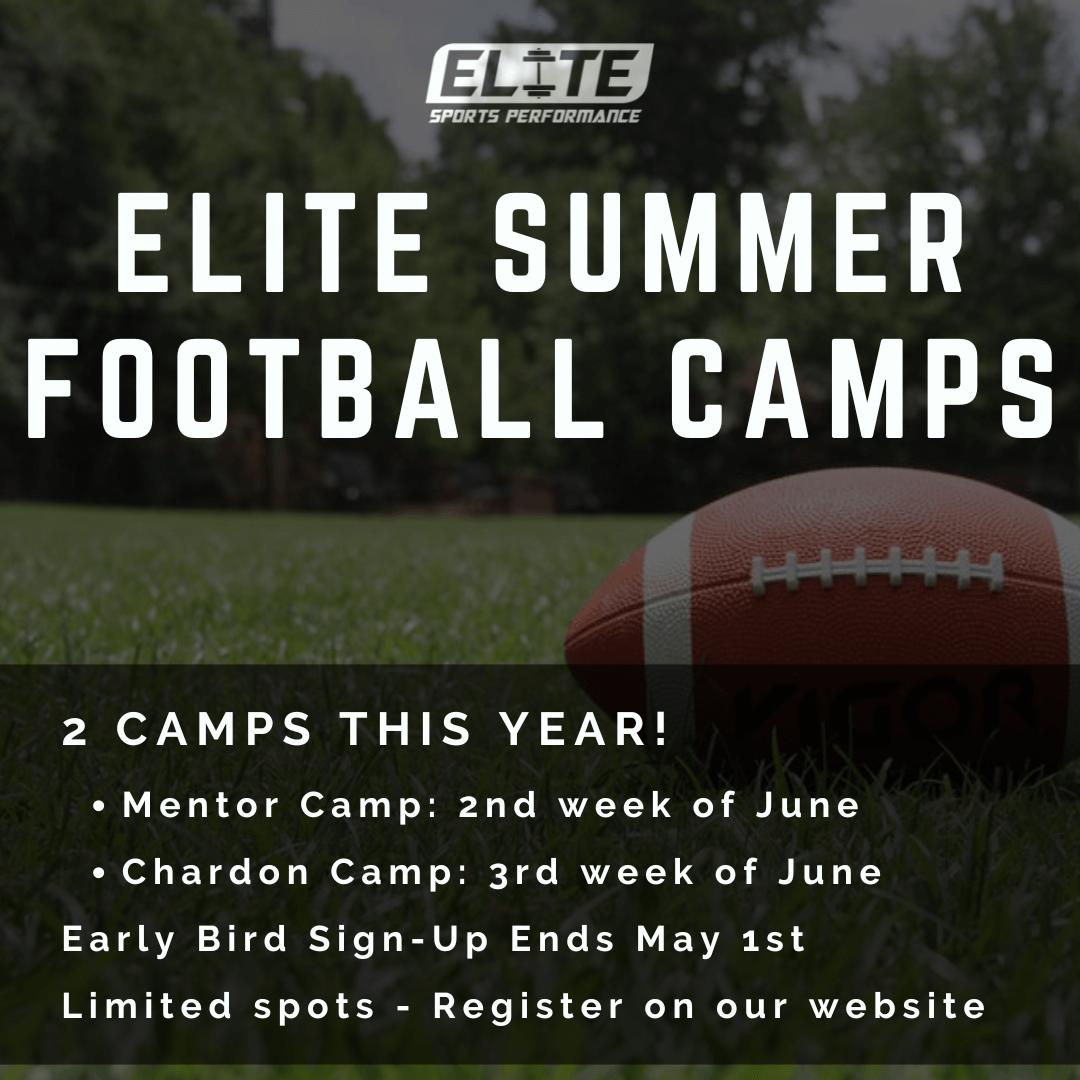 ELITE
SPORTS PERFORMANCE

ELITE SUMMER FOOTBALL CAMPS

2 CAMPS THIS YEAR!

• Mentor Camp: 2nd week of June
• Chardon Camp: 3rd week of June

Early Bird Sign-Up Ends May 1st

Limited spots - Register on our website